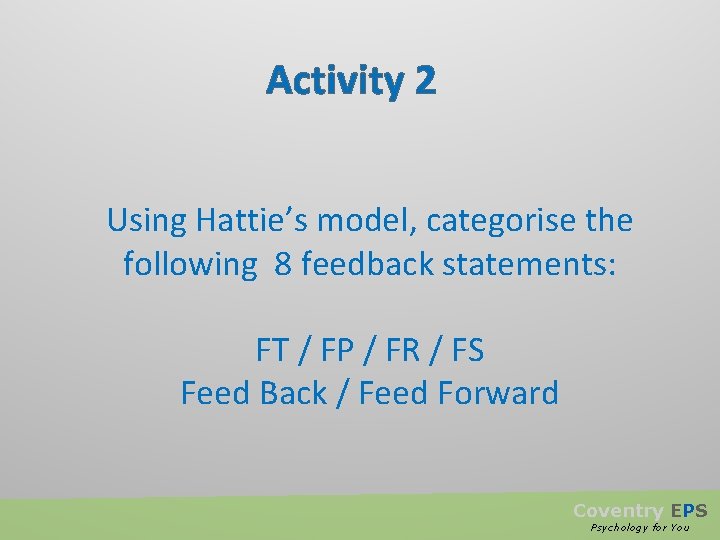 Activity 2

Using Hattie's model, categorise the following 8 feedback statements:

FT / FP / FR / FS
Feed Back / Feed Forward

Coventry EPS
Psychology for You